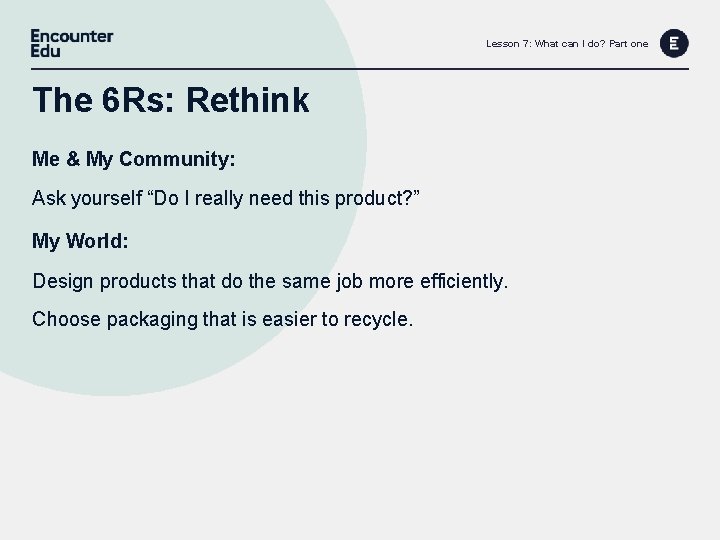 Encounter Edu

Lesson 7: What can I do? Part one

E

The 6Rs: Rethink

Me & My Community:

Ask yourself “Do I really need this product?”

My World:

Design products that do the same job more efficiently.

Choose packaging that is easier to recycle.